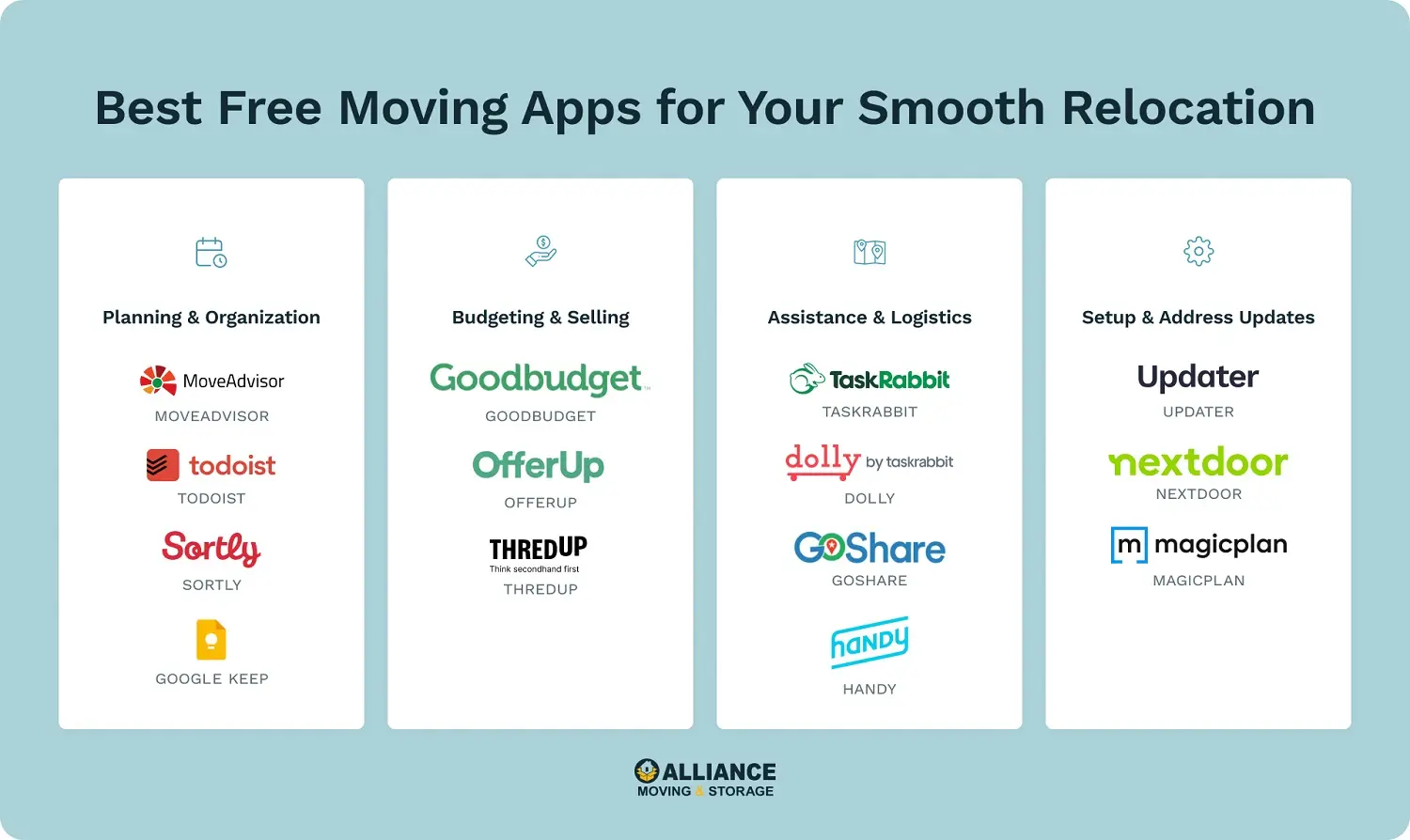 Best Free Moving Apps for Your Smooth Relocation

Planning & Organization

MoveAdvisor
MOVEADVISOR

todoist
TODOIST

Sortly
SORTLY

GOOGLE KEEP

Budgeting & Selling

Goodbudget
GOODBUDGET

OfferUp
OFFERUP

THREDUP
Think secondhand first
THREDUP

Assistance & Logistics

TaskRabbit
TASKRABBIT

dolly by taskrabbit
DOLLY

GoShare
GOSHARE

handy
HANDY

Setup & Address Updates

Updater
UPDATER

nextdoor
NEXTDOOR

m magicplan
MAGICPLAN

ALLIANCE
MOVING & STORAGE